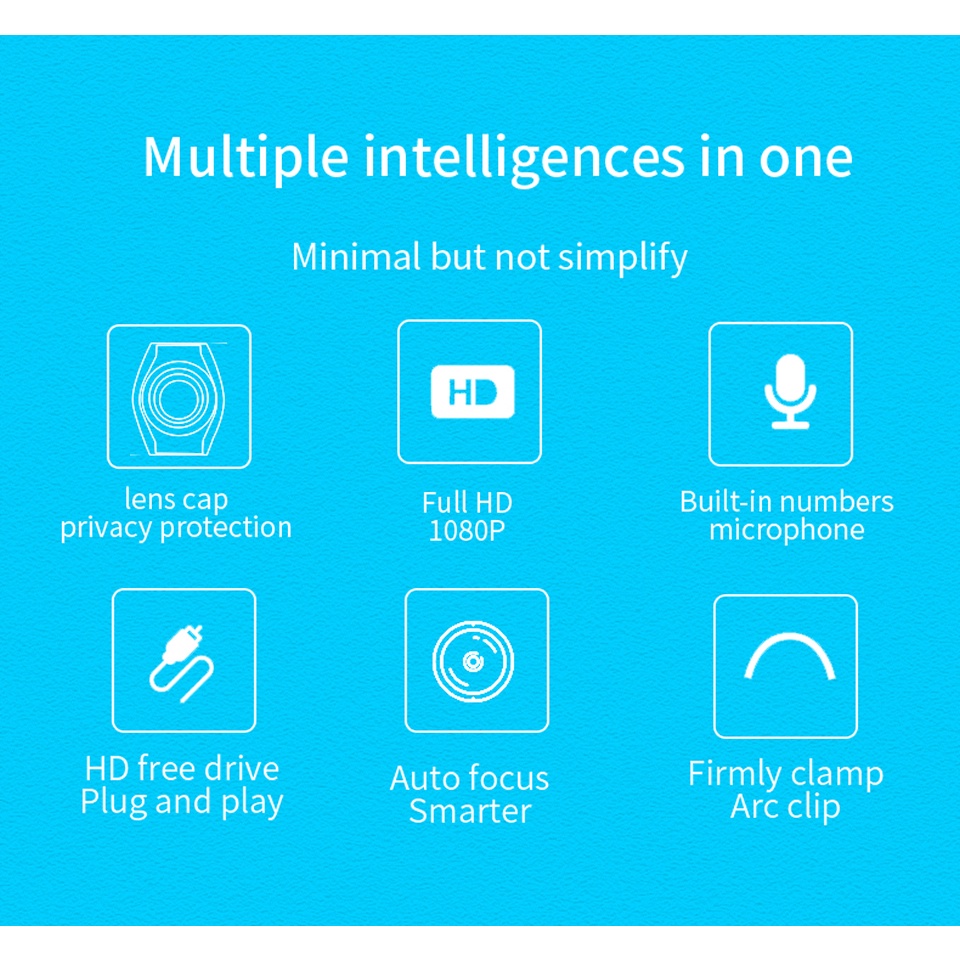 Multiple intelligences in one

Minimal but not simplify

lens cap
privacy protection

HD

Full HD
1080P

Built-in numbers
microphone

HD free drive
Plug and play

Auto focus
Smarter

Firmly clamp
Arc clip